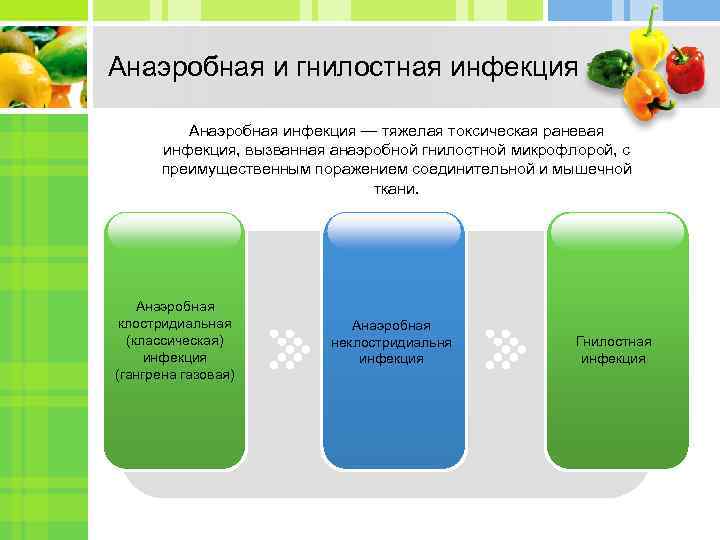 Анаэробная и гнилостная инфекция

Анаэробная инфекция — тяжелая токсическая раневая инфекция, вызванная анаэробной гнилостной микрофлорой, с преимущественным поражением соединительной и мышечной ткани.

Анаэробная клостридиальная (классическая) инфекция (гангрена газовая)

Анаэробная неклостридиальня инфекция

Гнилостная инфекция